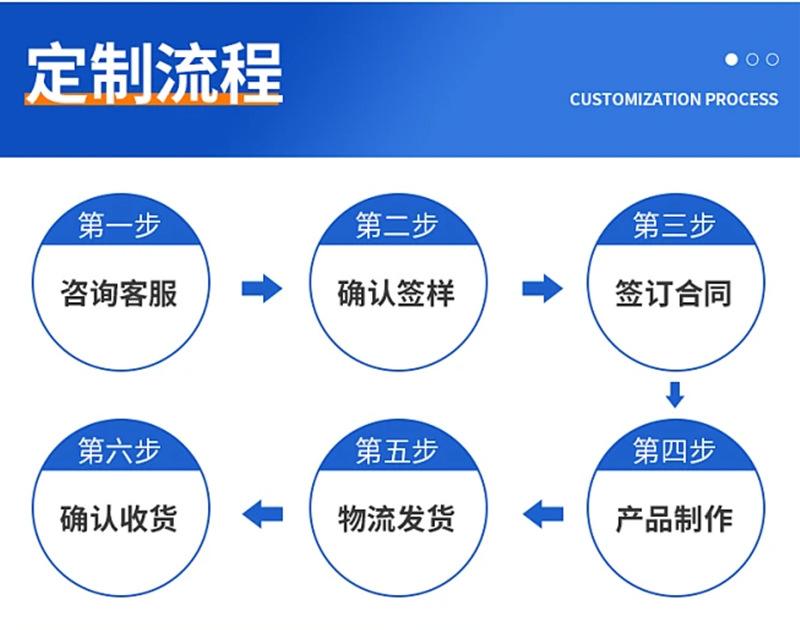 定制流程

CUSTOMIZATION PROCESS

第一步
咨询客服

第二步
确认签样

第三步
签订合同

第四步
产品制作

第五步
物流发货

第六步
确认收货